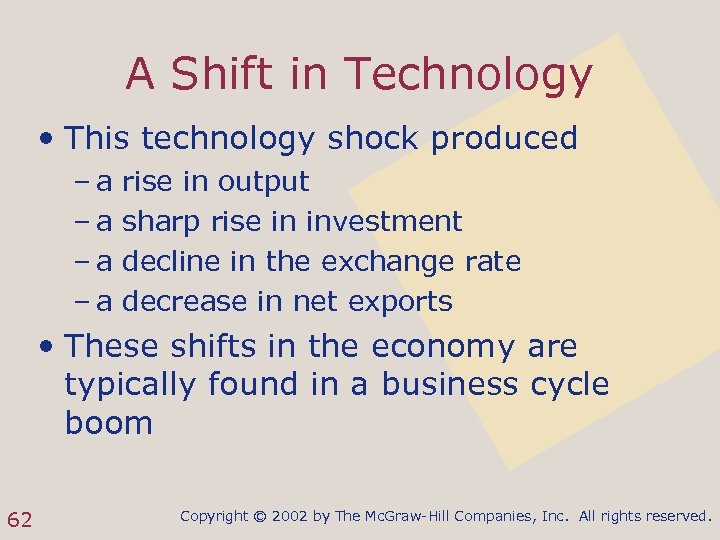 A Shift in Technology

• This technology shock produced
– a rise in output
– a sharp rise in investment
– a decline in the exchange rate
– a decrease in net exports

• These shifts in the economy are typically found in a business cycle boom

62

Copyright © 2002 by The McGraw-Hill Companies, Inc. All rights reserved.